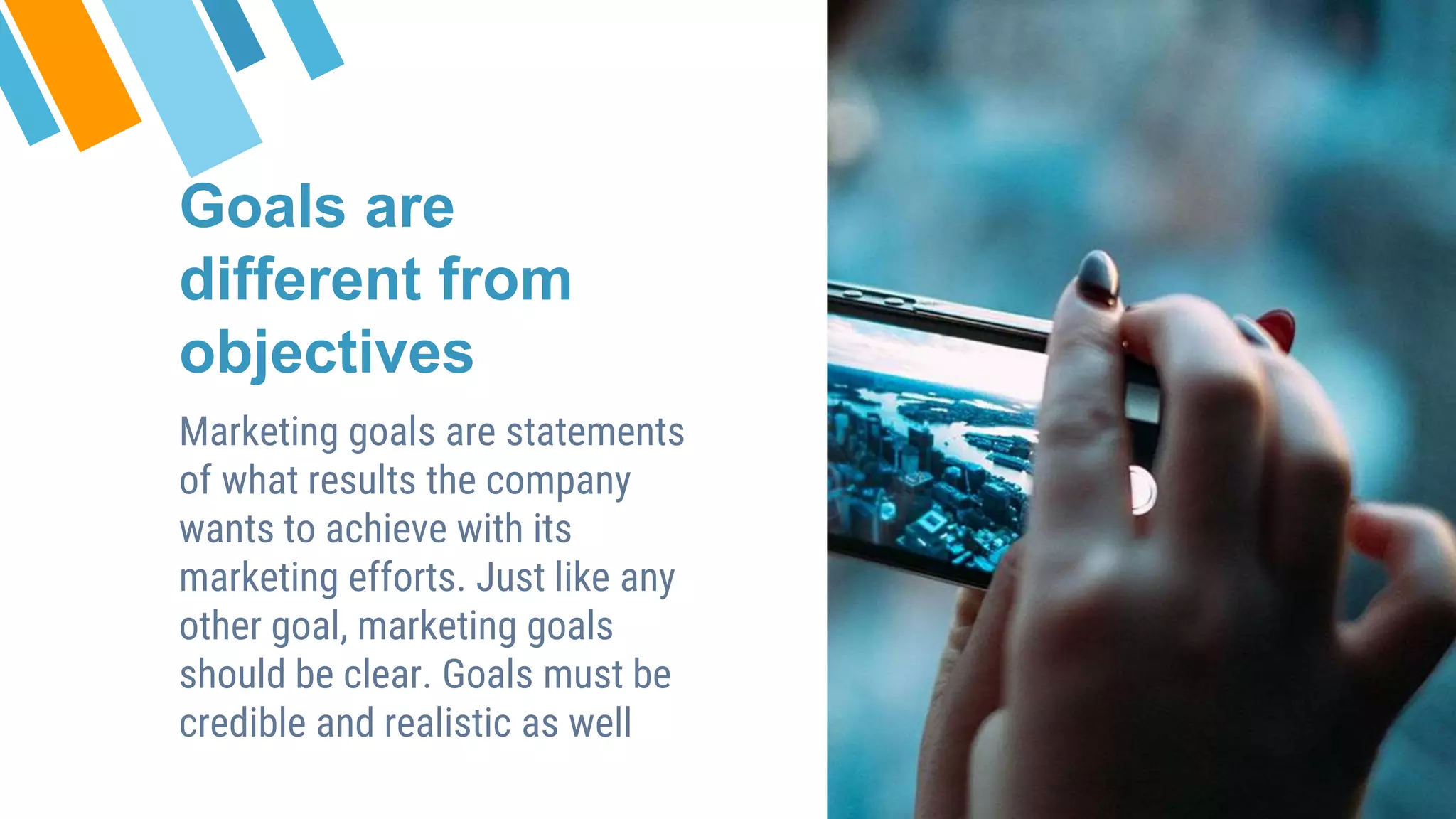 Goals are different from objectives

Marketing goals are statements of what results the company wants to achieve with its marketing efforts. Just like any other goal, marketing goals should be clear. Goals must be credible and realistic as well